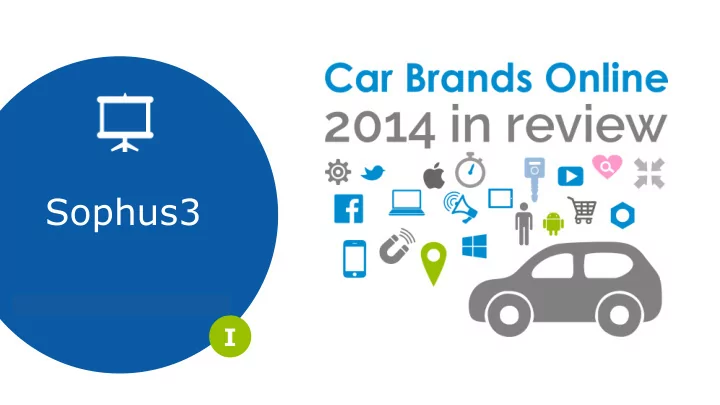 Sophus3

I

Car Brands Online
2014 in review